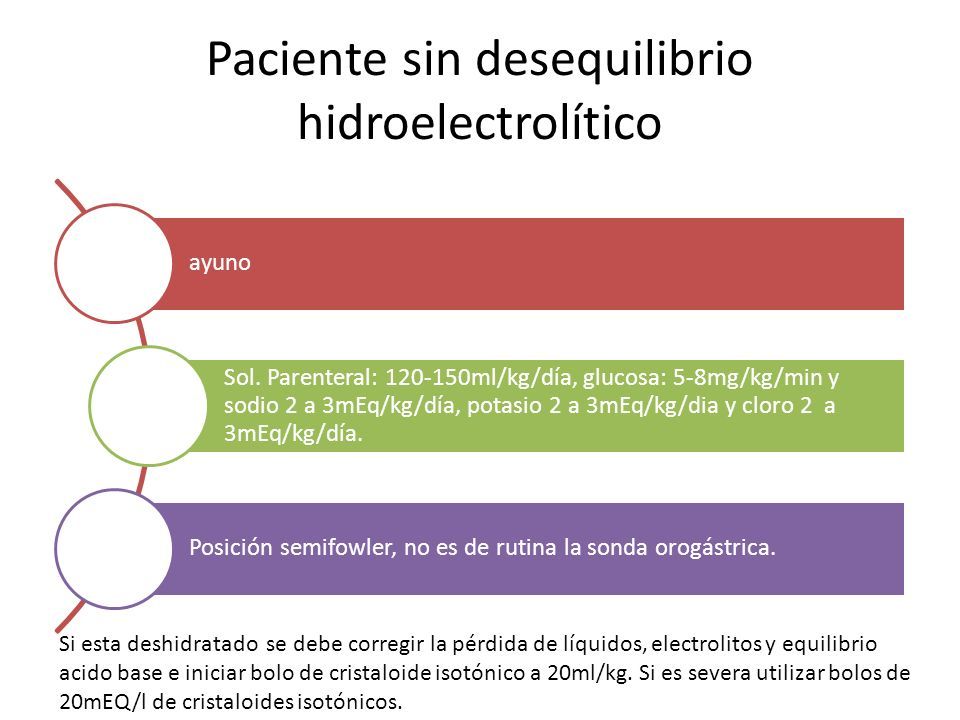 Paciente sin desequilibrio hidroelectrolítico

ayuno

Sol. Parenteral: 120-150ml/kg/día, glucosa: 5-8mg/kg/min y sodio 2 a 3mEq/kg/día, potasio 2 a 3mEq/kg/dia y cloro 2 a 3mEq/kg/día.

Posición semifowler, no es de rutina la sonda orogástrica.

Si esta deshidratado se debe corregir la pérdida de líquidos, electrolitos y equilibrio acido base e iniciar bolo de cristaloide isotónico a 20ml/kg. Si es severa utilizar bolos de 20mEQ/l de cristaloides isotónicos.